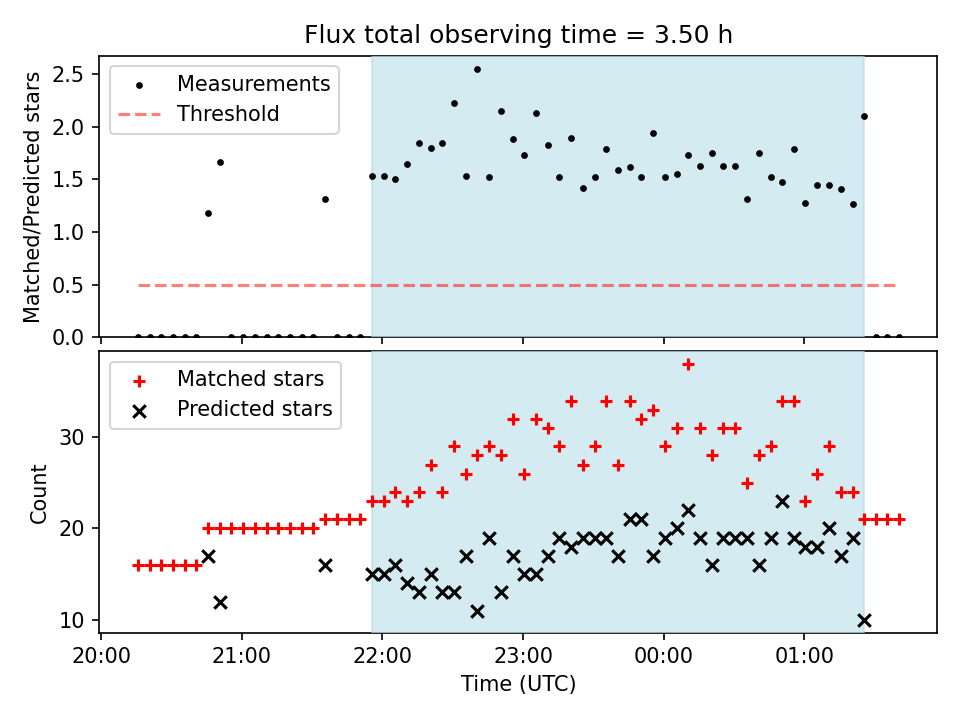 Flux total observing time = 3.50 h

Measurements
Threshold

Matched/Predicted stars

2.5
2.0
1.5
1.0
0.5
0.0

Matched stars
Predicted stars

Count

30
20
10

20:00
21:00
22:00
23:00
00:00
01:00

Time (UTC)